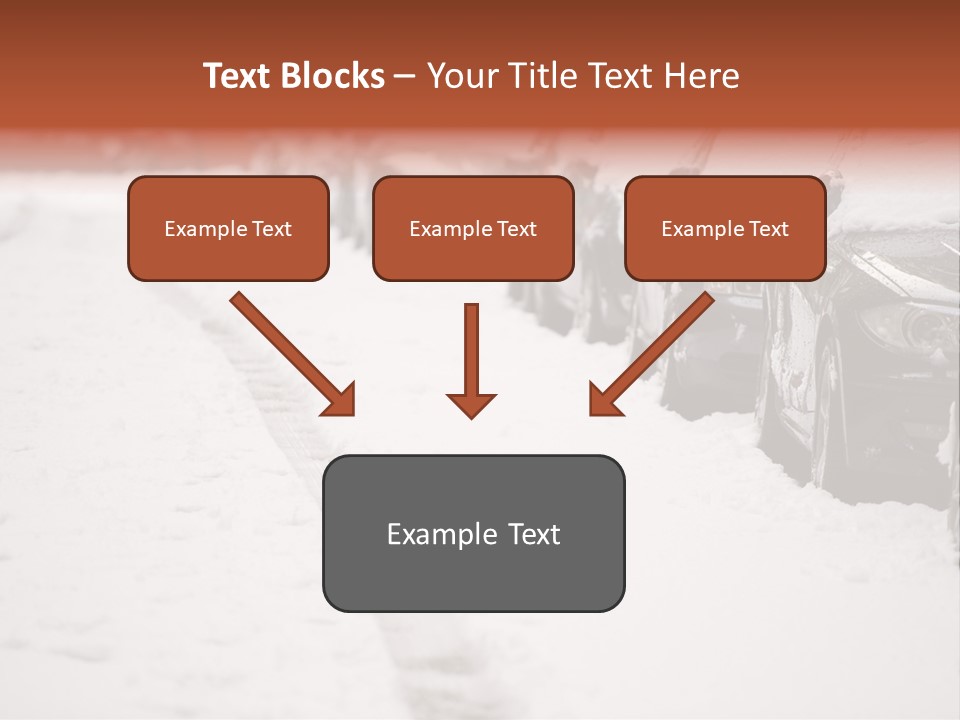 Text Blocks – Your Title Text Here

Example Text

Example Text

Example Text

Example Text